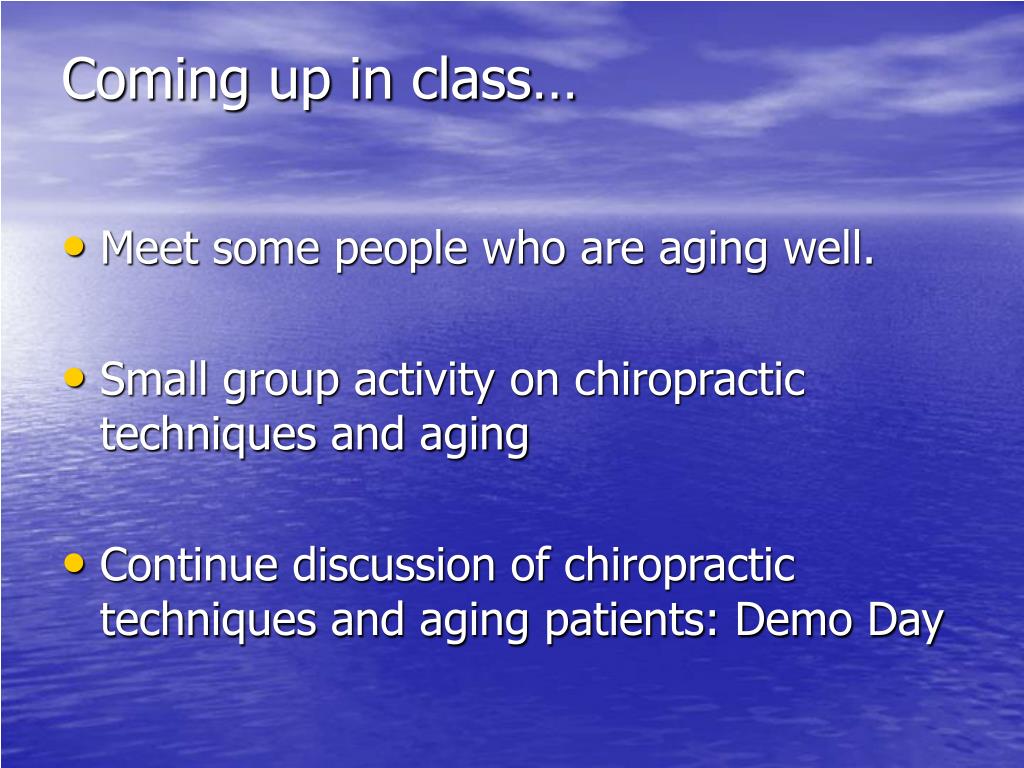 Coming up in class…

• Meet some people who are aging well.

• Small group activity on chiropractic techniques and aging

• Continue discussion of chiropractic techniques and aging patients: Demo Day